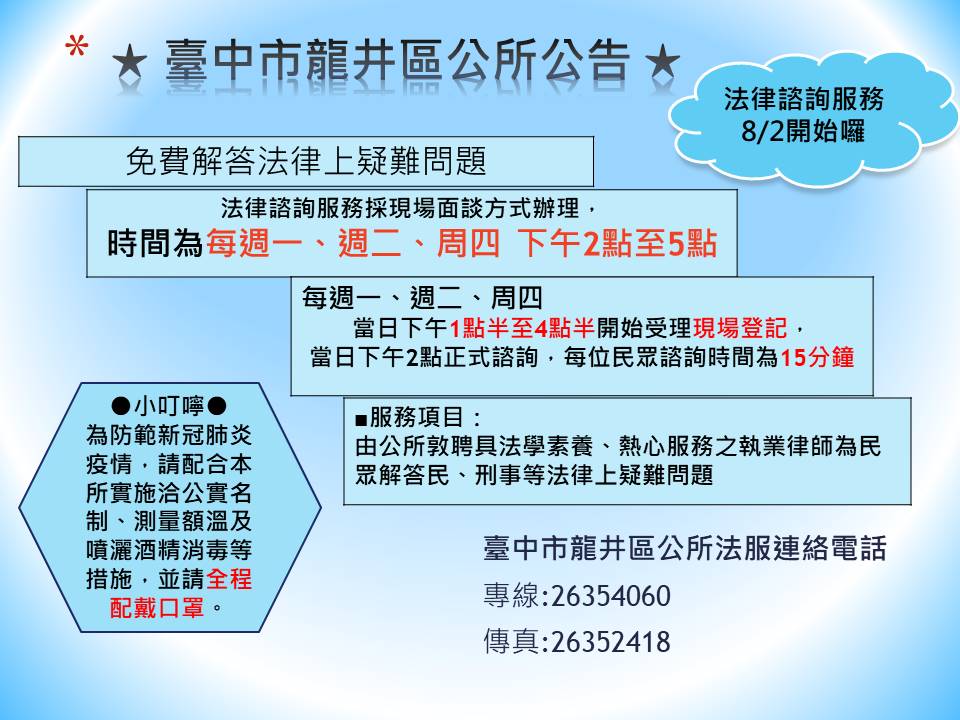 * ★ 臺中市龍井區公所公告 ★

法律諮詢服務 8/2開始囉

免費解答法律上疑難問題

法律諮詢服務採現場面談方式辦理，
時間為每週一、週二、周四 下午2點至5點

每週一、週二、周四
當日下午1點半至4點半開始受理現場登記，
當日下午2點正式諮詢，每位民眾諮詢時間為15分鐘

●小叮嚀●
為防範新冠肺炎疫情，請配合本所實施洽公實名制、測量額溫及噴灑酒精消毒等措施，並請全程配戴口罩。

■服務項目：
由公所敦聘具法學素養、熱心服務之執業律師為民眾解答民、刑事等法律上疑難問題

臺中市龍井區公所法服連絡電話
專線:26354060
傳真:26352418